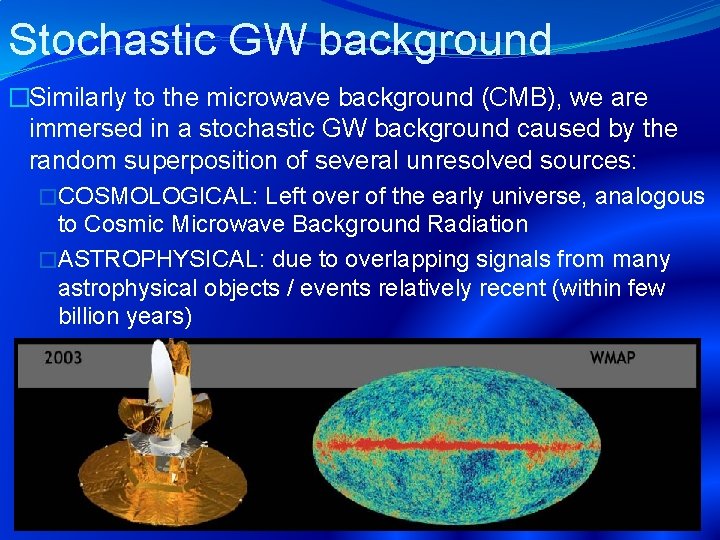 Stochastic GW background

□Similarly to the microwave background (CMB), we are immersed in a stochastic GW background caused by the random superposition of several unresolved sources:

□COSMOLOGICAL: Left over of the early universe, analogous to Cosmic Microwave Background Radiation

□ASTROPHYSICAL: due to overlapping signals from many astrophysical objects / events relatively recent (within few billion years)

2003

WMAP